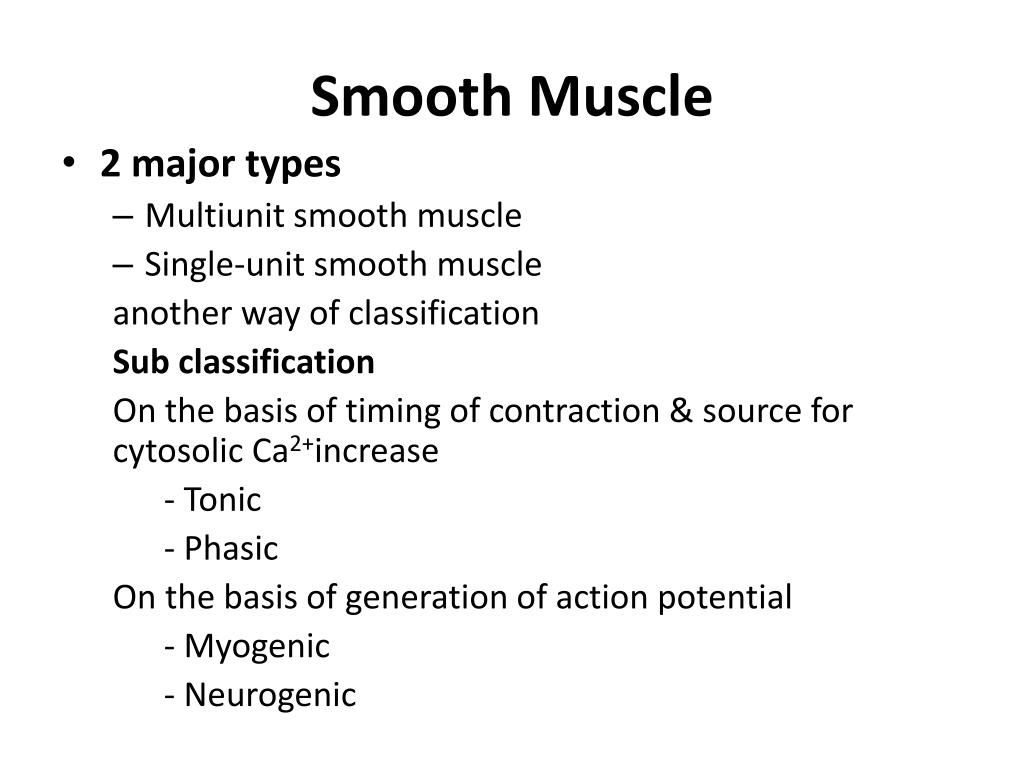 Smooth Muscle

• 2 major types

– Multiunit smooth muscle

– Single-unit smooth muscle

another way of classification

Sub classification

On the basis of timing of contraction & source for cytosolic $Ca^{2+}$increase

- Tonic

- Phasic

On the basis of generation of action potential

- Myogenic

- Neurogenic